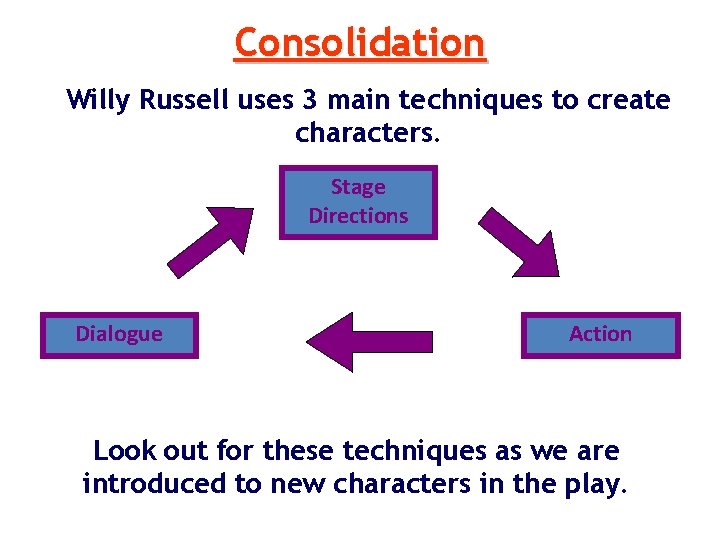 Consolidation

Willy Russell uses 3 main techniques to create characters.

Stage Directions

Dialogue

Action

Look out for these techniques as we are introduced to new characters in the play.